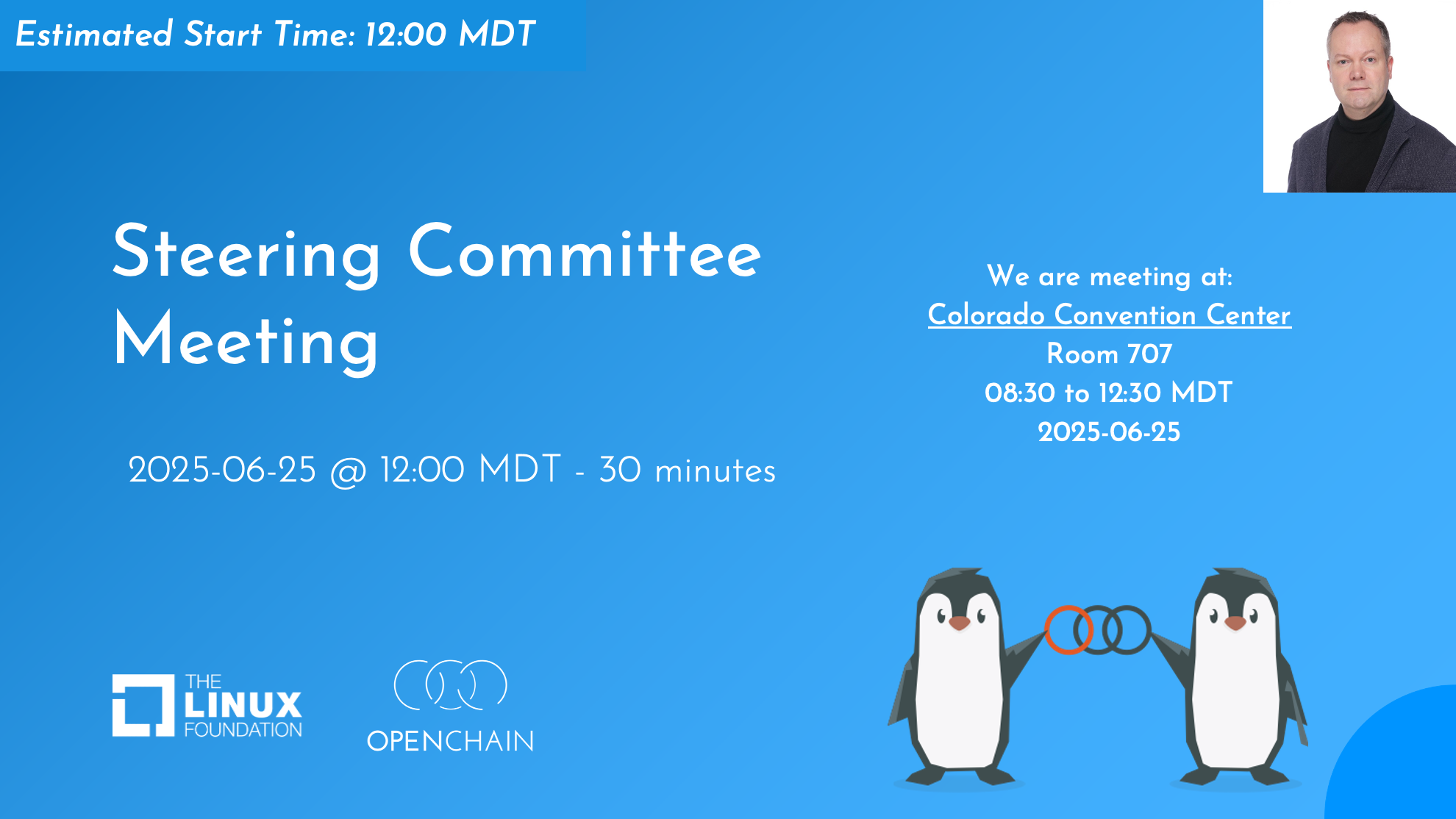 Estimated Start Time: 12:00 MDT

Steering Committee Meeting

2025-06-25 @ 12:00 MDT - 30 minutes

We are meeting at:
Colorado Convention Center
Room 707
08:30 to 12:30 MDT
2025-06-25

THE LINUX FOUNDATION

OPENCHAIN